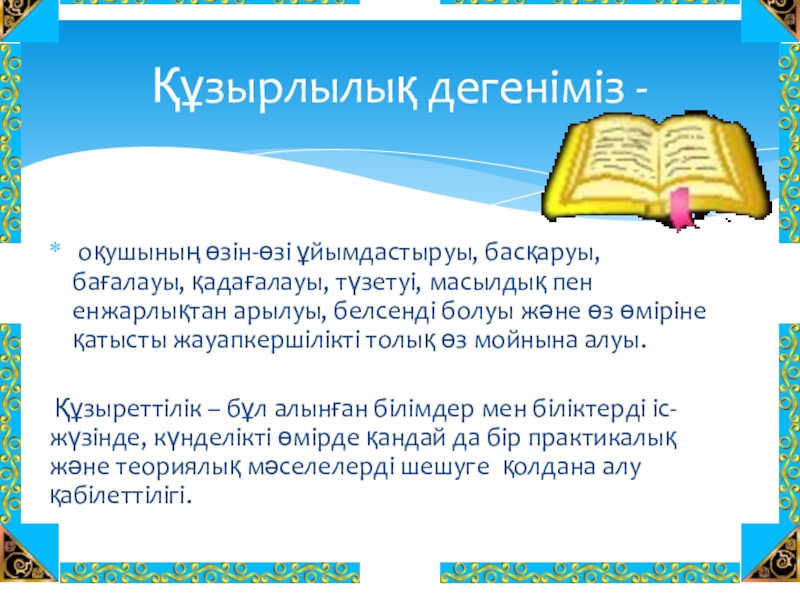 Құзырлылық дегеніміз -

* оқушының өзін-өзі ұйымдастыруы, басқаруы, бағалауы, қадағалауы, түзетуі, масылдық пен енжарлықтан арылуы, белсенді болуы және өз өміріне қатысты жауапкершілікті толық өз мойнына алуы.

Құзыреттілік – бұл алынған білімдер мен біліктерді іс-жүзінде, күнделікті өмірде қандай да бір практикалық және теориялық мәселелерді шешуге қолдана алу қабілеттілігі.